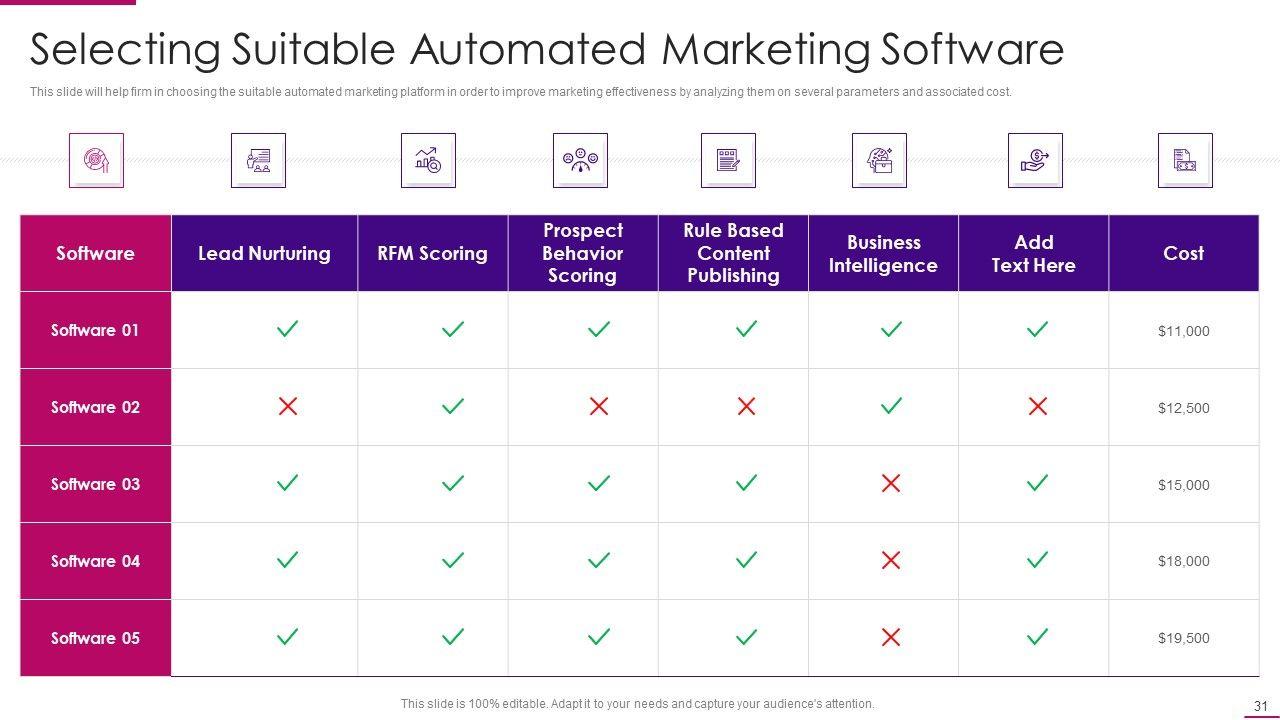 Selecting Suitable Automated Marketing Software

This slide will help firm in choosing the suitable automated marketing platform in order to improve marketing effectiveness by analyzing them on several parameters and associated cost.

| Software | Lead Nurturing | RFM Scoring | Prospect Behavior Scoring | Rule Based Content Publishing | Business Intelligence | Add Text Here | Cost |
|---|---|---|---|---|---|---|---|
| Software 01 | ✓ | ✓ | ✓ | ✓ | ✓ | ✓ | $11,000 |
| Software 02 | ✗ | ✓ | ✗ | ✗ | ✓ | ✗ | $12,500 |
| Software 03 | ✓ | ✓ | ✓ | ✓ | ✗ | ✓ | $15,000 |
| Software 04 | ✓ | ✓ | ✓ | ✓ | ✗ | ✓ | $18,000 |
| Software 05 | ✓ | ✓ | ✓ | ✓ | ✗ | ✓ | $19,500 |

This slide is 100% editable. Adapt it to your needs and capture your audience's attention.

31